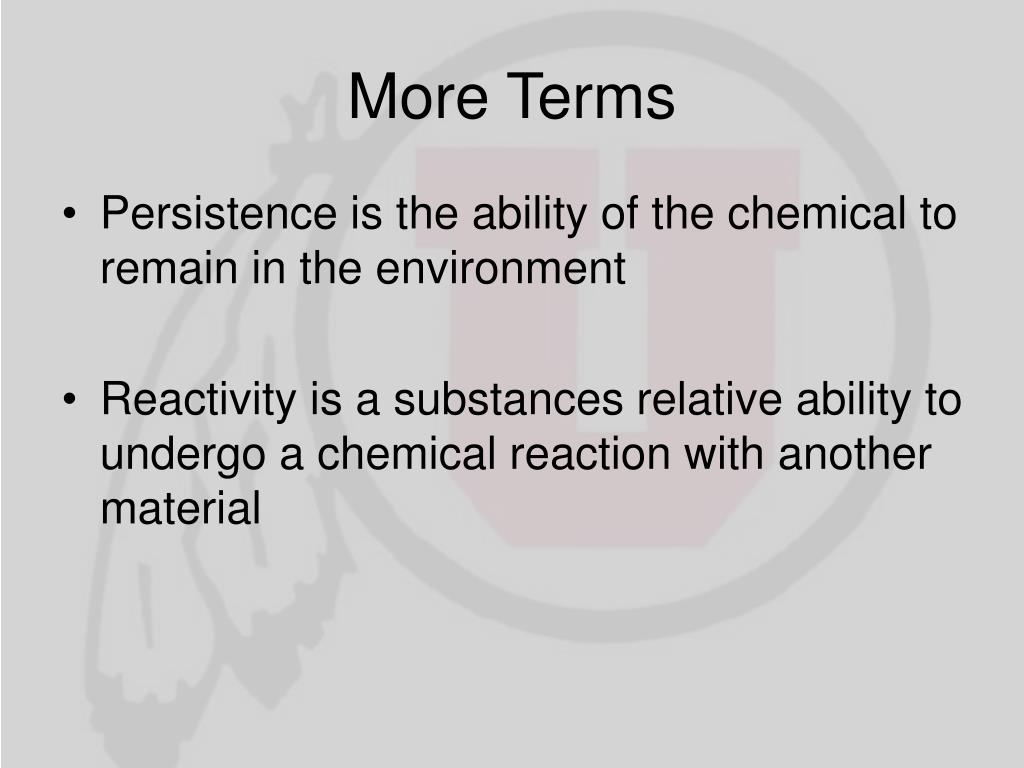 More Terms

• Persistence is the ability of the chemical to remain in the environment

• Reactivity is a substances relative ability to undergo a chemical reaction with another material